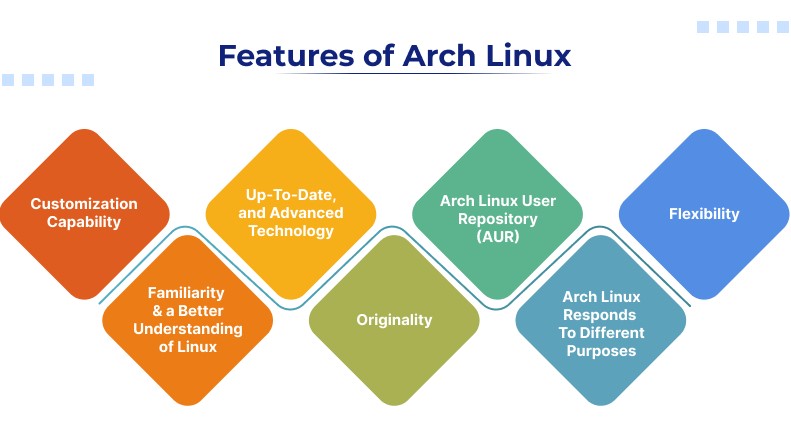 Features of Arch Linux

Customization Capability

Familiarity & a Better Understanding of Linux

Up-To-Date, and Advanced Technology

Originality

Arch Linux User Repository (AUR)

Arch Linux Responds To Different Purposes

Flexibility